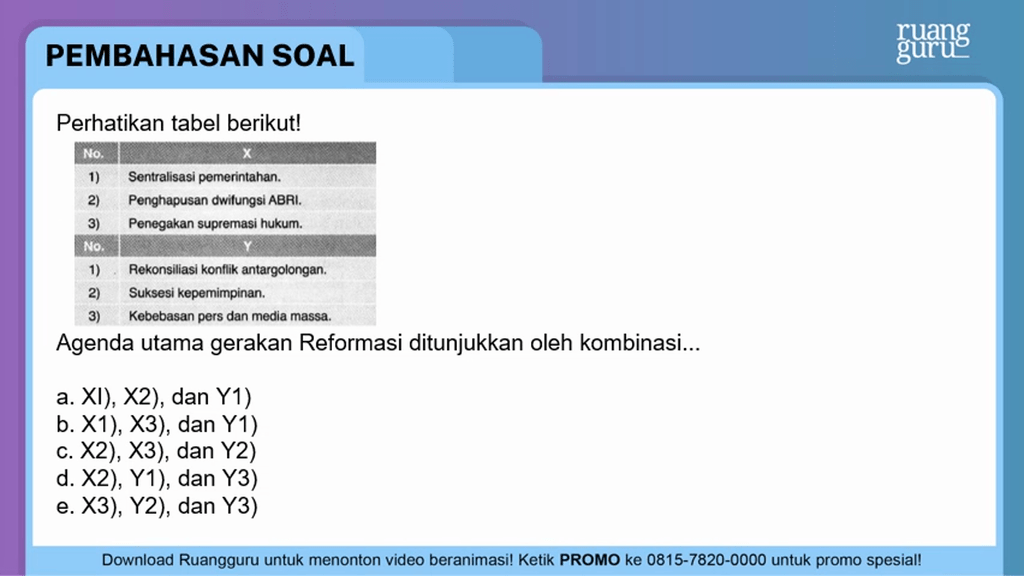 PEMBAHASAN SOAL

ruang guru

Perhatikan tabel berikut!

| No. | X |
|---|---|
| 1) | Sentralisasi pemerintahan. |
| 2) | Penghapusan dwifungsi ABRI. |
| 3) | Penegakan supremasi hukum. |
| No. | Y |
| 1) | Rekonsiliasi konflik antargolongan. |
| 2) | Suksesi kepemimpinan. |
| 3) | Kebebasan pers dan media massa. |

Agenda utama gerakan Reformasi ditunjukkan oleh kombinasi...

a. XI), X2), dan Y1)
b. X1), X3), dan Y1)
c. X2), X3), dan Y2)
d. X2), Y1), dan Y3)
e. X3), Y2), dan Y3)

Download Ruangguru untuk menonton video beranimasi! Ketik PROMO ke 0815-7820-0000 untuk promo spesial!